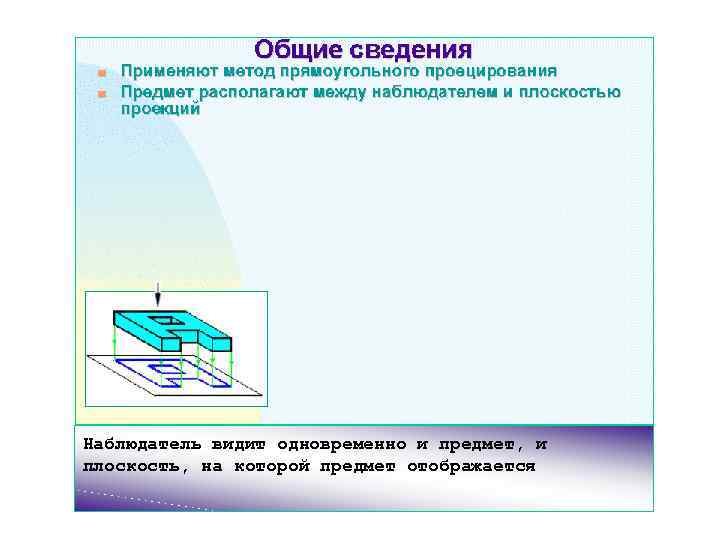 Общие сведения

Применяют метод прямоугольного проецирования

Предмет располагают между наблюдателем и плоскостью проекций

Наблюдатель видит одновременно и предмет, и плоскость, на которой предмет отображается